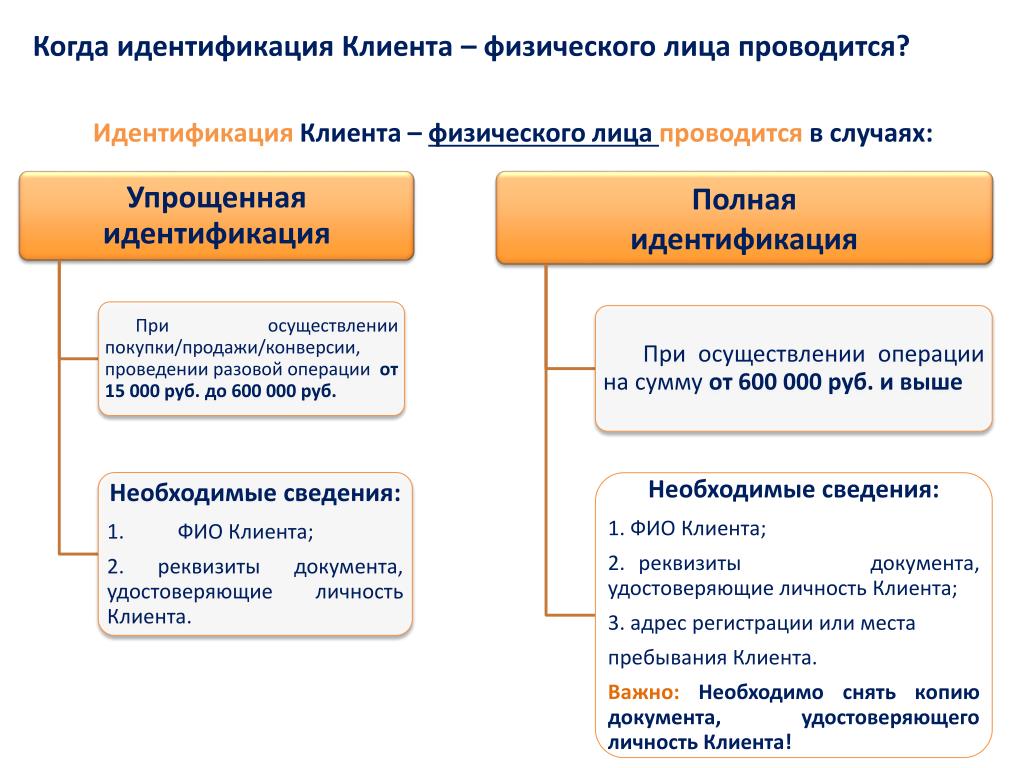 Когда идентификация Клиента – физического лица проводится?

Идентификация Клиента – физического лица проводится в случаях:

Упрощенная идентификация

При осуществлении покупки/продажи/конверсии, проведении разовой операции от 15 000 руб. до 600 000 руб.

Необходимые сведения:

1. ФИО Клиента;

2. реквизиты документа, удостоверяющие личность Клиента.

Полная идентификация

При осуществлении операции на сумму от 600 000 руб. и выше

Необходимые сведения:

1. ФИО Клиента;

2. реквизиты документа, удостоверяющие личность Клиента;

3. адрес регистрации или места пребывания Клиента.

Важно: Необходимо снять копию документа, удостоверяющего личность Клиента!